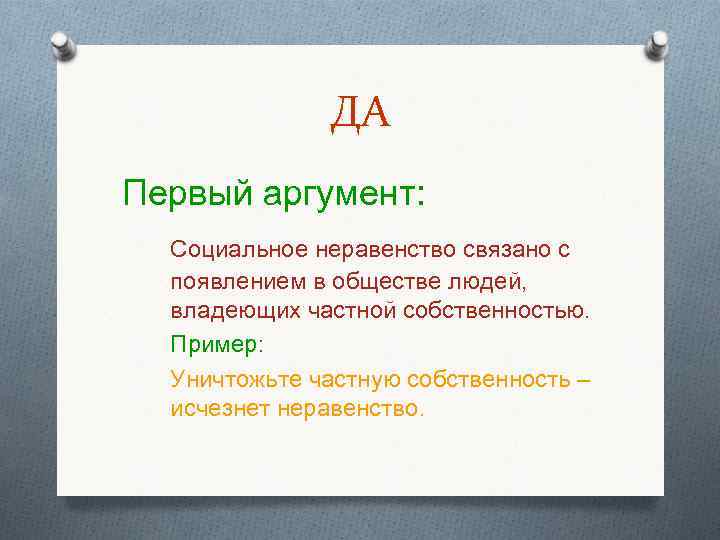 ДА

Первый аргумент:

Социальное неравенство связано с появлением в обществе людей, владеющих частной собственностью.

Пример:

Уничтожьте частную собственность – исчезнет неравенство.